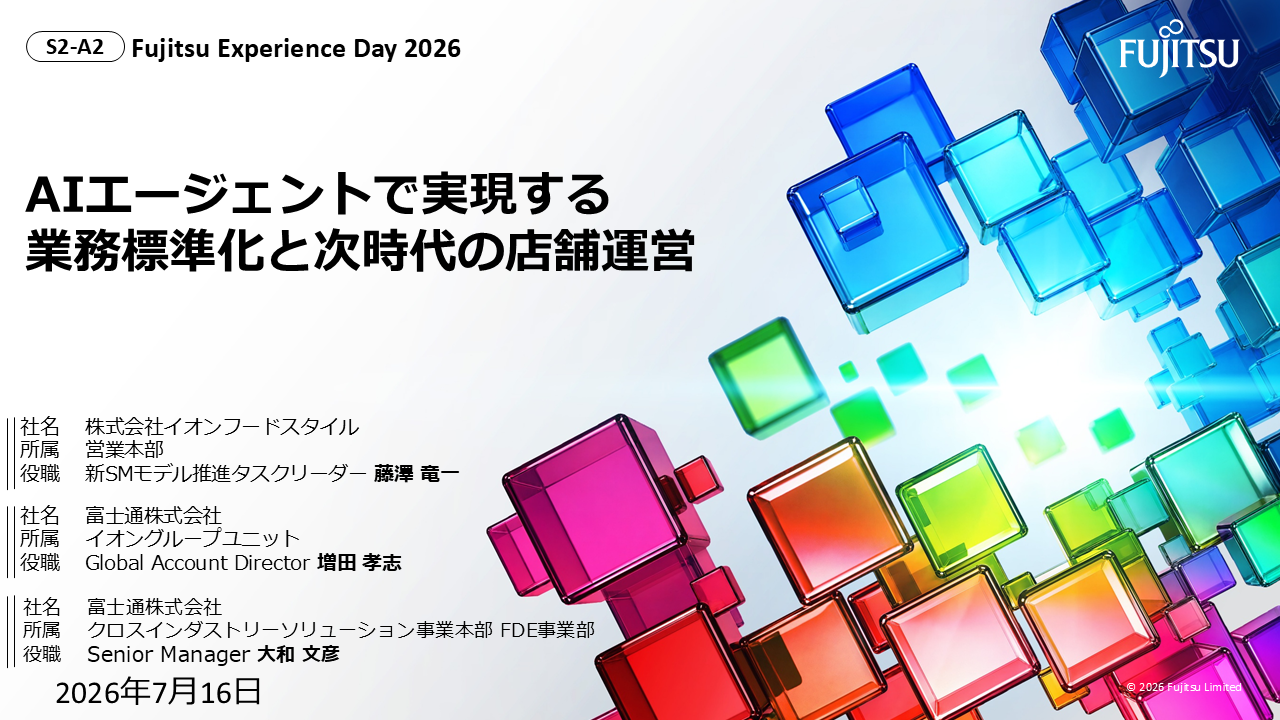 S2-A2 Fujitsu Experience Day 2026

FUJITSU

AIエージェントで実現する
業務標準化と次時代の店舗運営

社名　株式会社イオンフードスタイル
所属　営業本部
役職　新SMモデル推進タスクリーダー 藤澤 竜一

社名　富士通株式会社
所属　イオングループユニット
役職　Global Account Director 増田 孝志

社名　富士通株式会社
所属　クロスインダストリーソリューション事業本部 FDE事業部
役職　Senior Manager 大和 文彦

2026年7月16日

© 2026 Fujitsu Limited